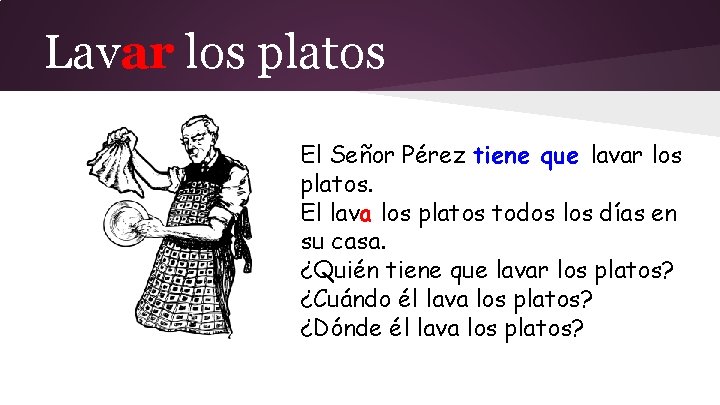 Lavar los platos

El Señor Pérez tiene que lavar los platos.
El lava los platos todos los días en su casa.
¿Quién tiene que lavar los platos?
¿Cuándo él lava los platos?
¿Dónde él lava los platos?